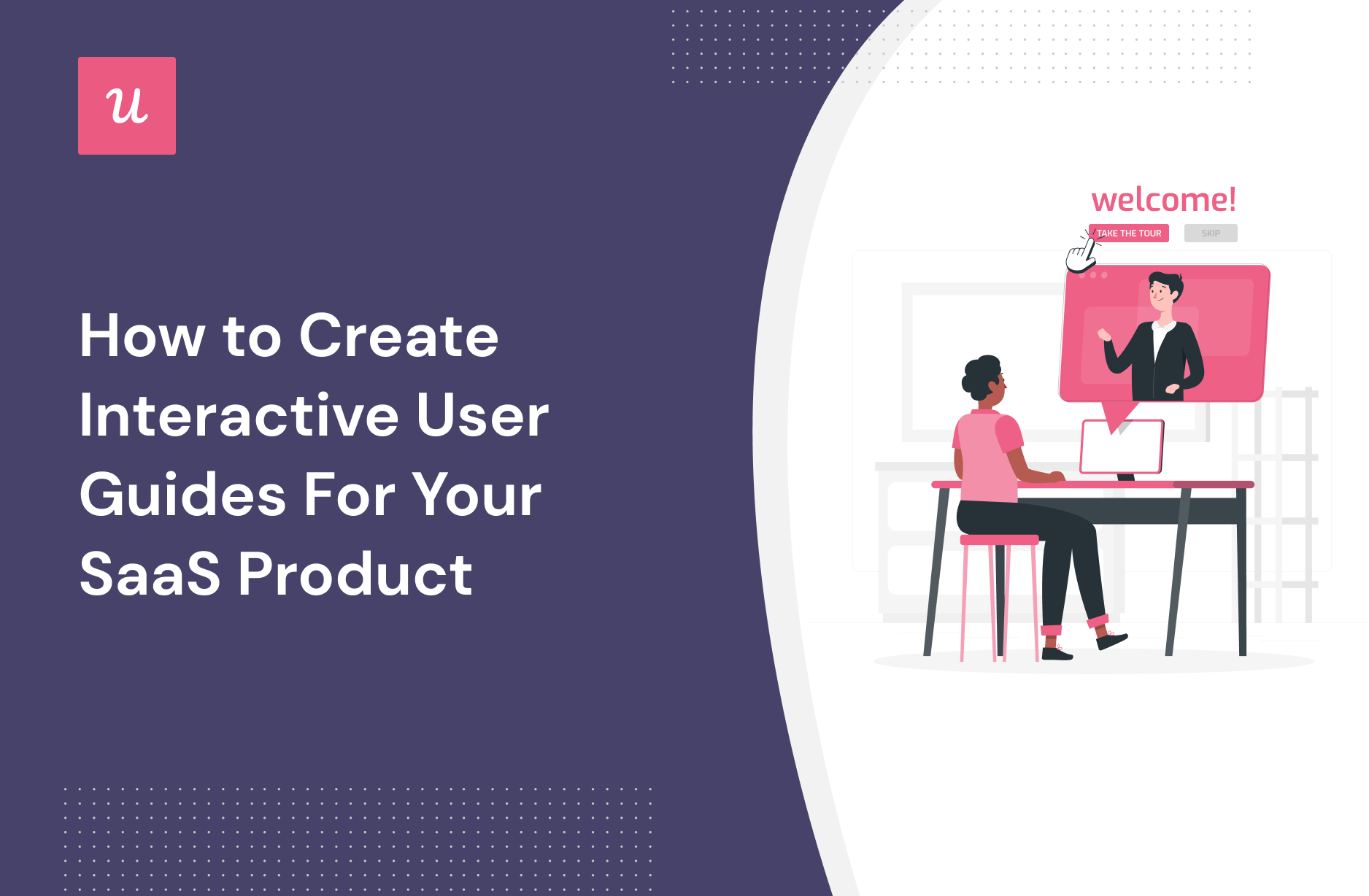 u

How to Create Interactive User Guides For Your SaaS Product

welcome!

TAKE THE TOUR

SKIP